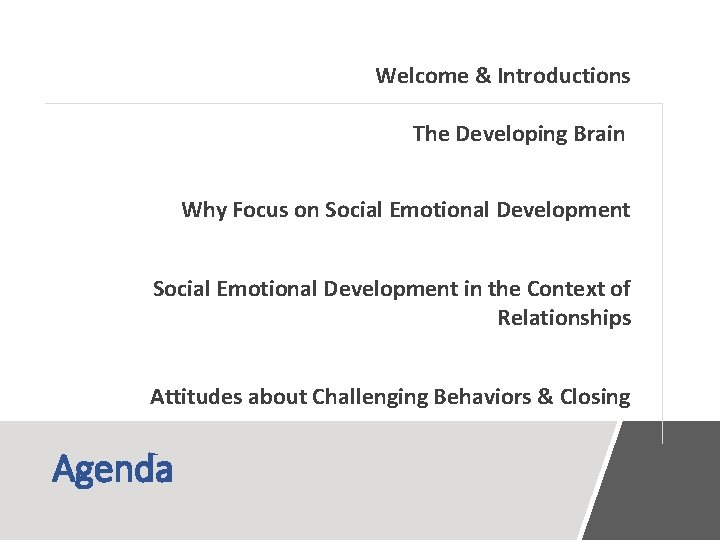 Welcome & Introductions

The Developing Brain

Why Focus on Social Emotional Development

Social Emotional Development in the Context of Relationships

Attitudes about Challenging Behaviors & Closing

Agenda